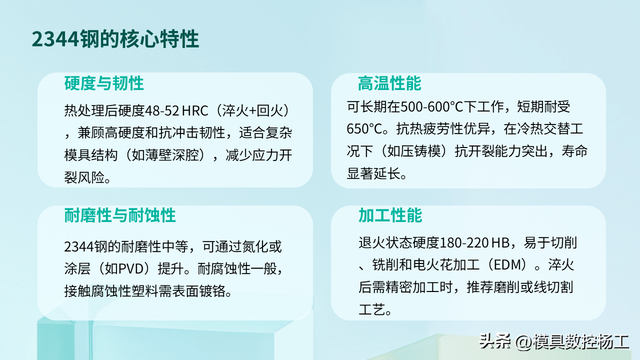 2344钢的核心特性

硬度与韧性

热处理后硬度48-52 HRC（淬火+回火），兼顾高硬度和抗冲击韧性，适合复杂模具结构（如薄壁深腔），减少应力开裂风险。

高温性能

可长期在500-600°C下工作，短期耐受650°C。抗热疲劳性优异，在冷热交替工况下（如压铸模）抗开裂能力突出，寿命显著延长。

耐磨性与耐蚀性

2344钢的耐磨性中等，可通过氮化或涂层（如PVD）提升。耐腐蚀性一般，接触腐蚀性塑料需表面镀铬。

加工性能

退火状态硬度180-220 HB，易于切削、铣削和电火花加工（EDM）。淬火后需精密加工时，推荐磨削或线切割工艺。

头条 @模具数控杨工